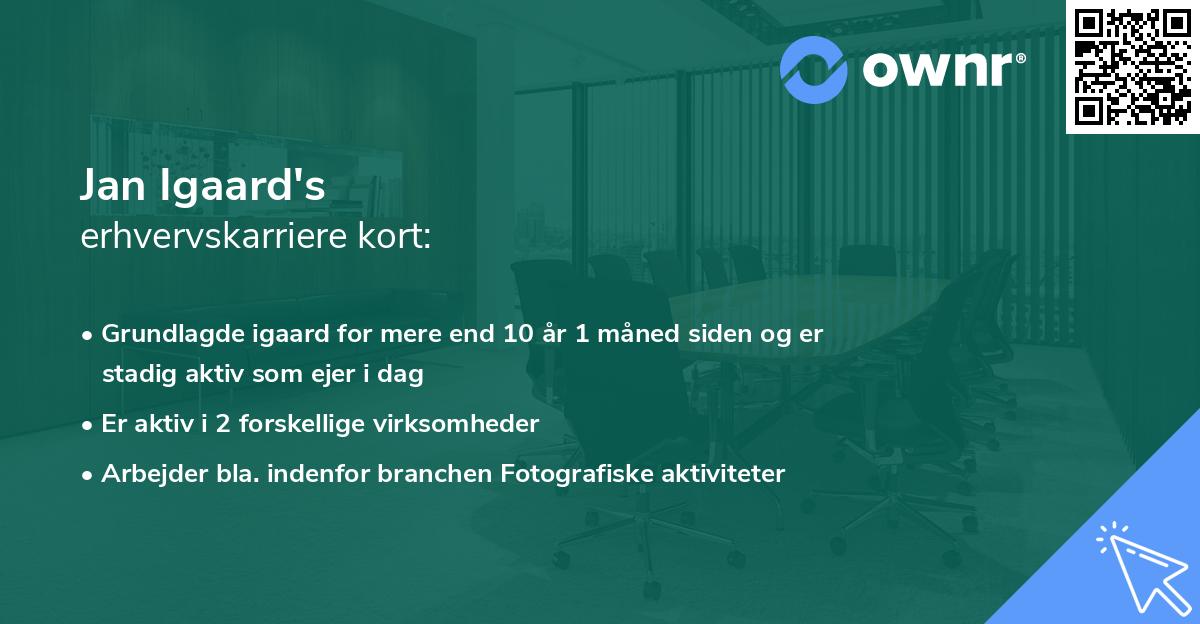 ownr®

Jan Igaard's
erhvervskarriere kort:

• Grundlagde igaard for mere end 10 år 1 måned siden og er stadig aktiv som ejer i dag
• Er aktiv i 2 forskellige virksomheder
• Arbejder bla. indenfor branchen Fotografiske aktiviteter